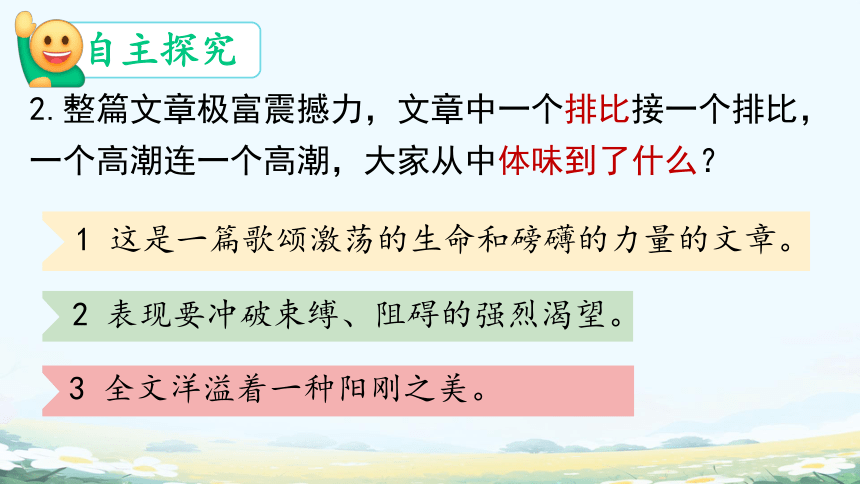 自主探究

2.整篇文章极富震撼力，文章中一个排比接一个排比，一个高潮连一个高潮，大家从中体味到了什么？

1 这是一篇歌颂激荡的生命和磅礴的力量的文章。

2 表现要冲破束缚、阻碍的强烈渴望。

3 全文洋溢着一种阳刚之美。